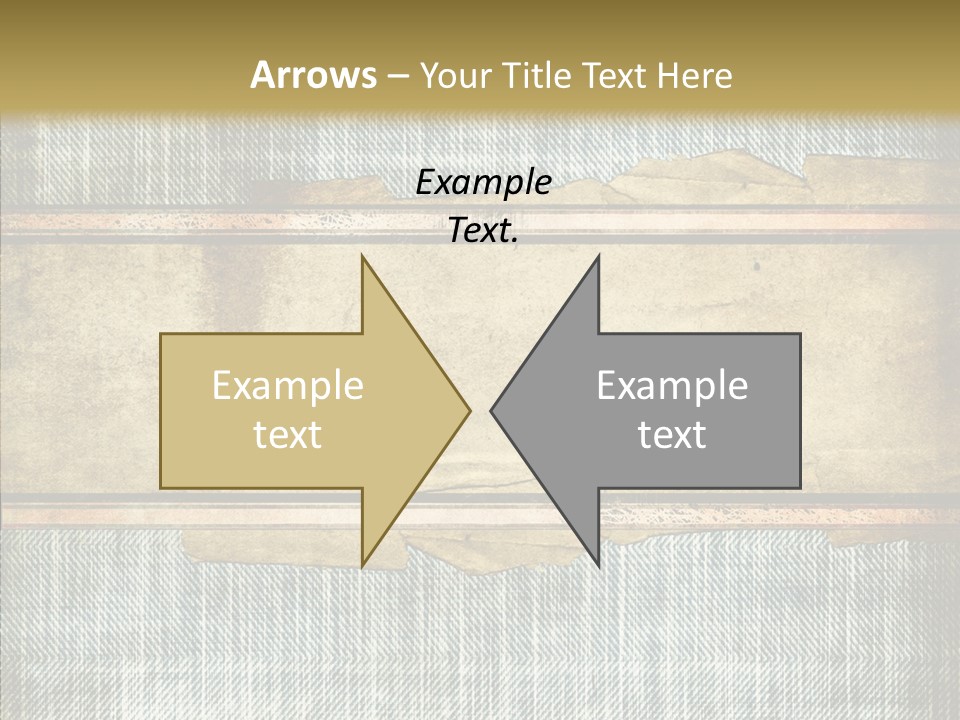 Arrows – Your Title Text Here

Example Text.

Example text

Example text